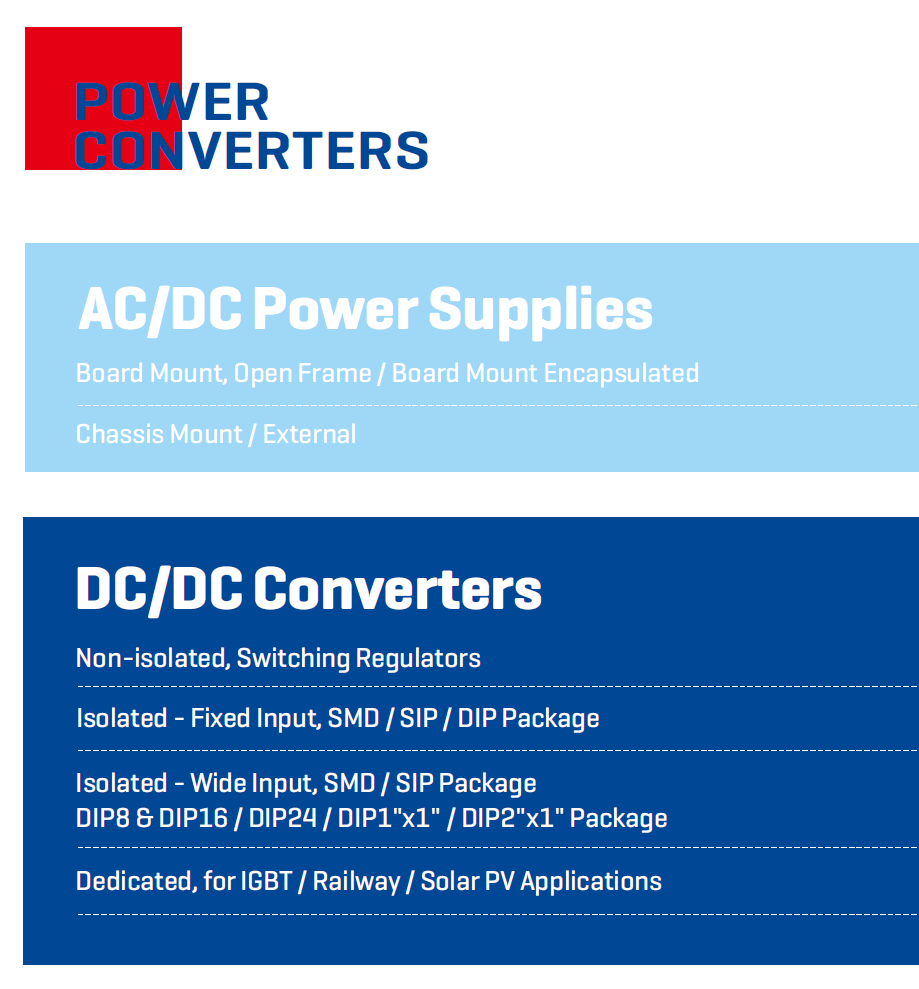 POWER CONVERTERS

AC/DC Power Supplies

Board Mount, Open Frame / Board Mount Encapsulated

Chassis Mount / External

DC/DC Converters

Non-isolated, Switching Regulators

Isolated - Fixed Input, SMD / SIP / DIP Package

Isolated - Wide Input, SMD / SIP Package
DIP8 & DIP16 / DIP24 / DIP1"x1" / DIP2"x1" Package

Dedicated, for IGBT / Railway / Solar PV Applications